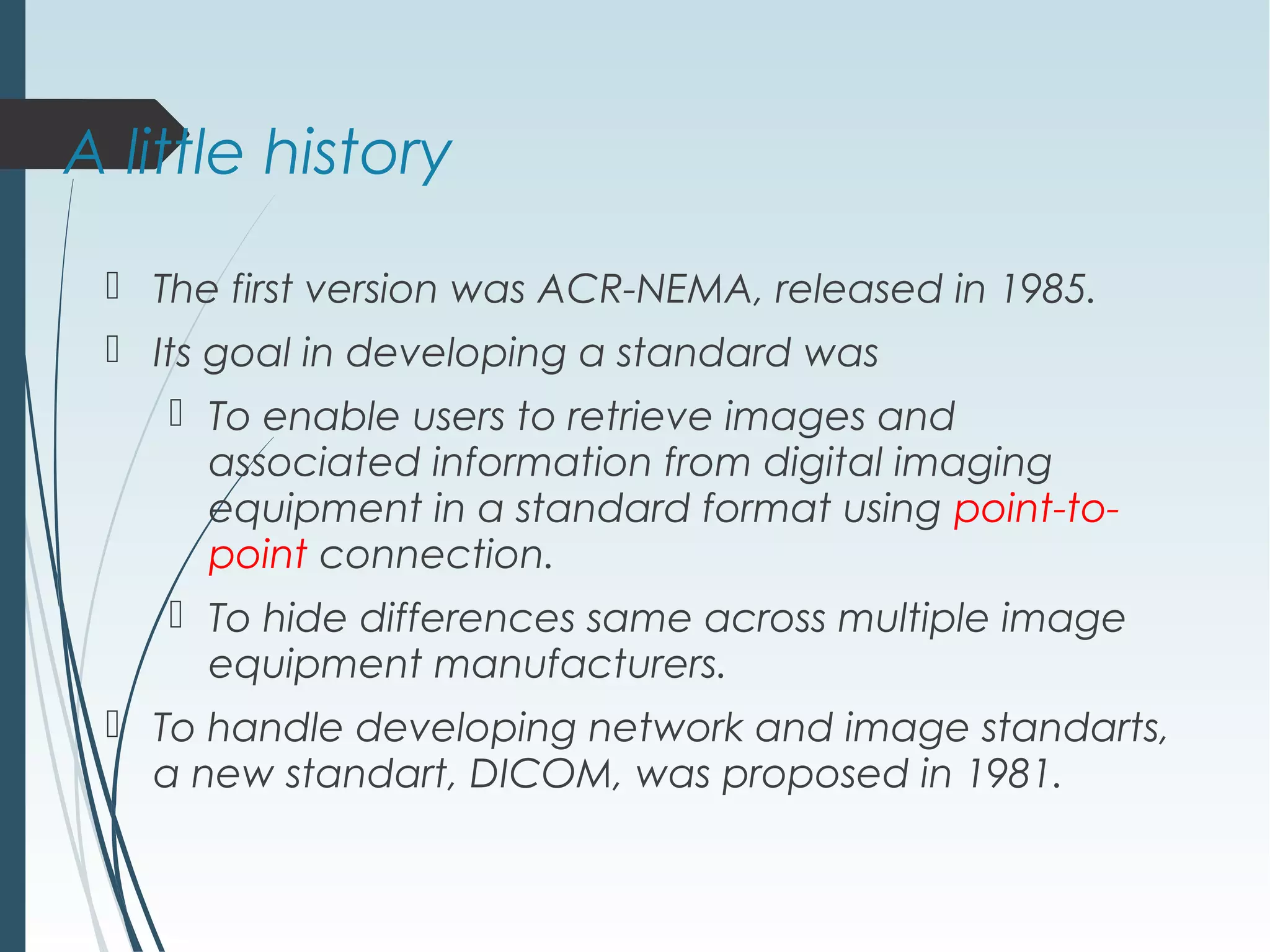 A little history

The first version was ACR-NEMA, released in 1985.

Its goal in developing a standard was

To enable users to retrieve images and associated information from digital imaging equipment in a standard format using point-to-point connection.

To hide differences same across multiple image equipment manufacturers.

To handle developing network and image standarts, a new standart, DICOM, was proposed in 1981.